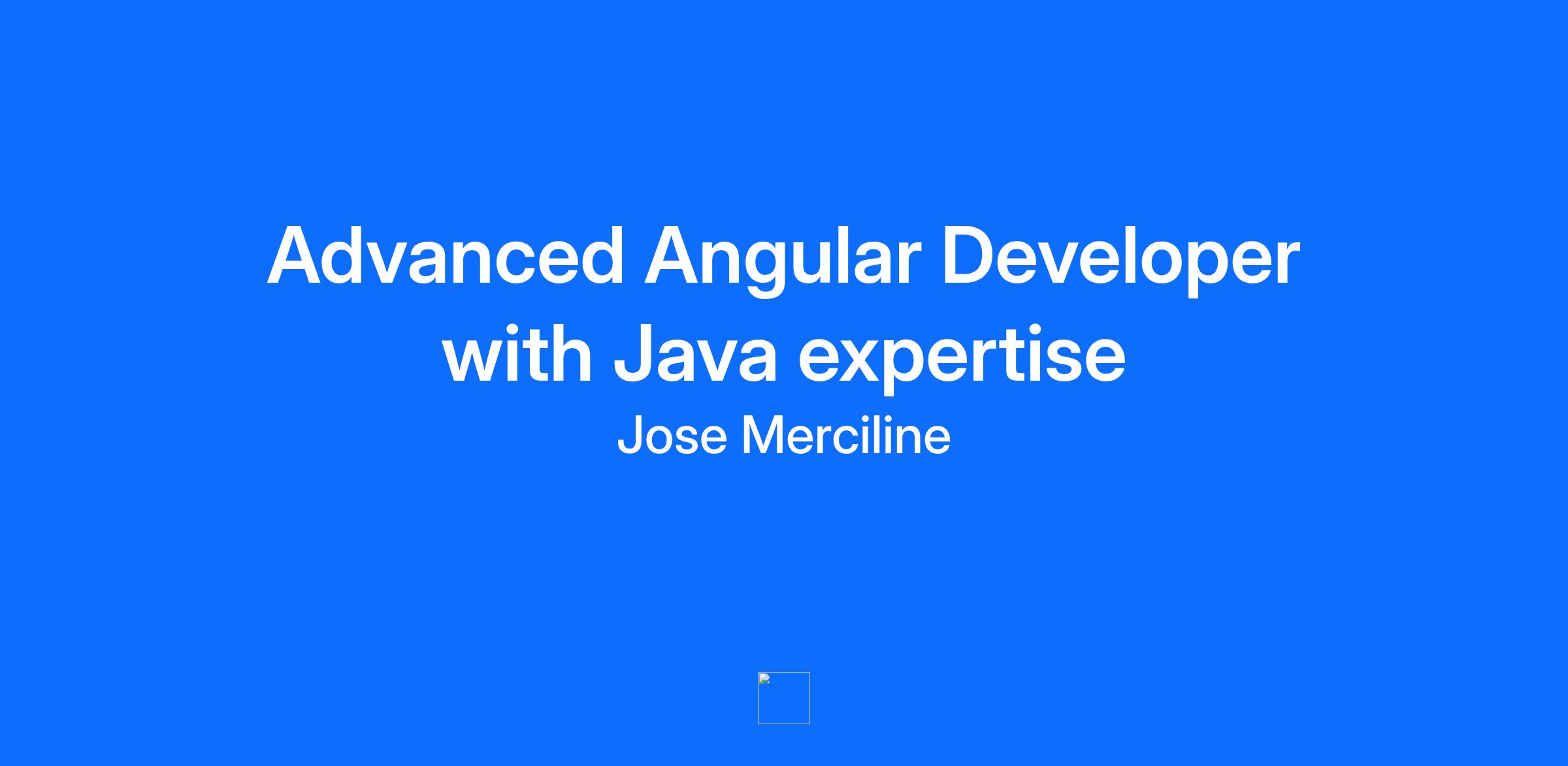 Advanced Angular Developer with Java expertise

Jose Merciline